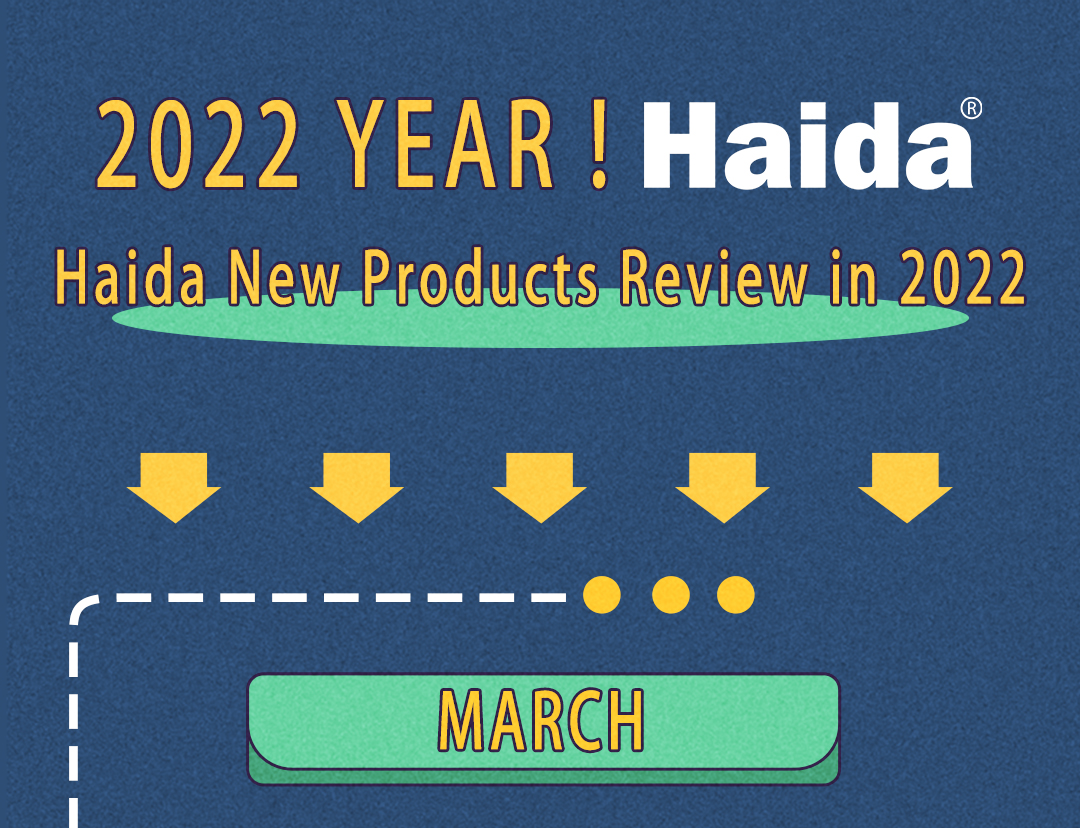 2022 YEAR ! Haida®

Haida New Products Review in 2022

MARCH